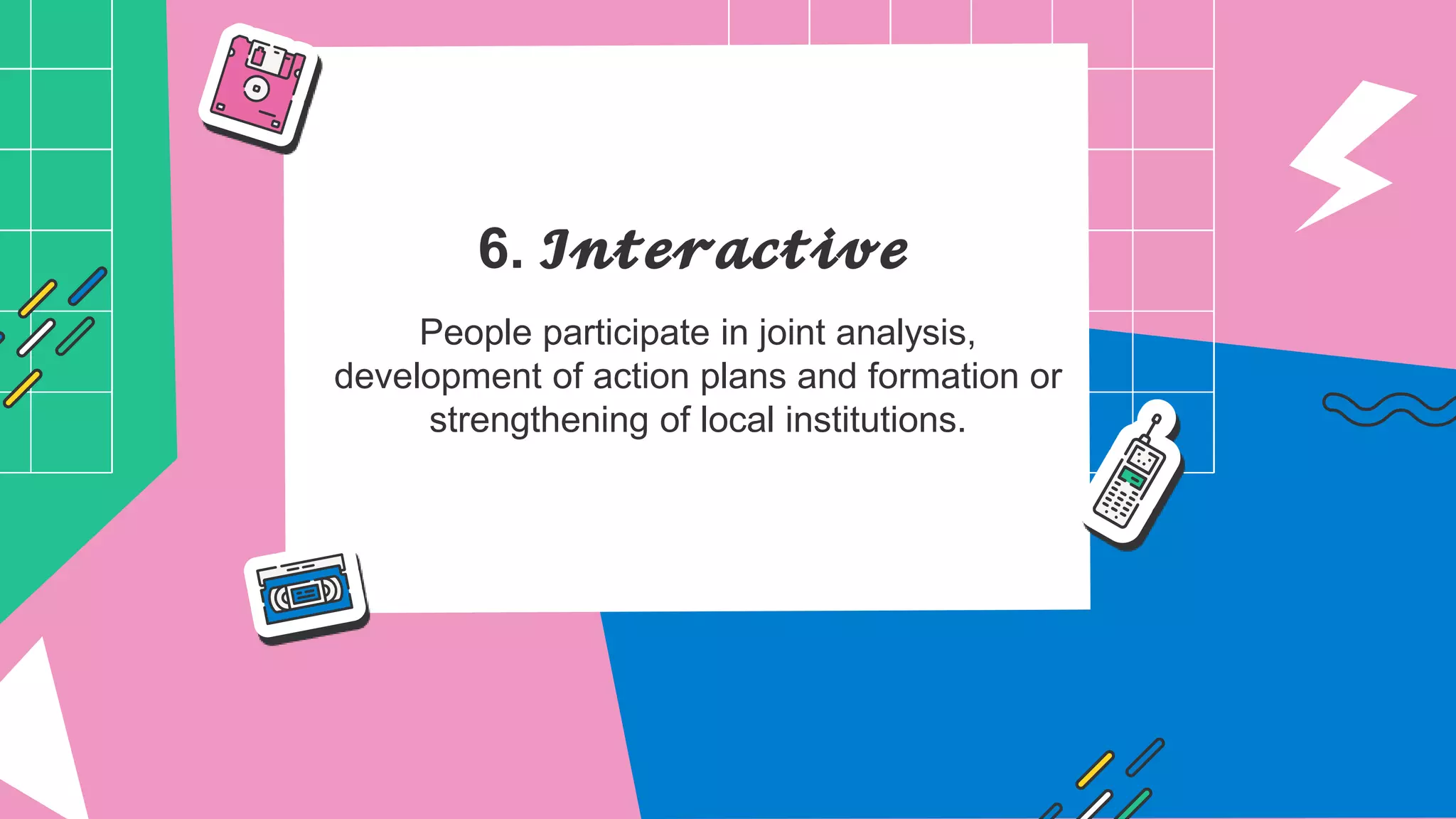 6. Interactive

People participate in joint analysis, development of action plans and formation or strengthening of local institutions.